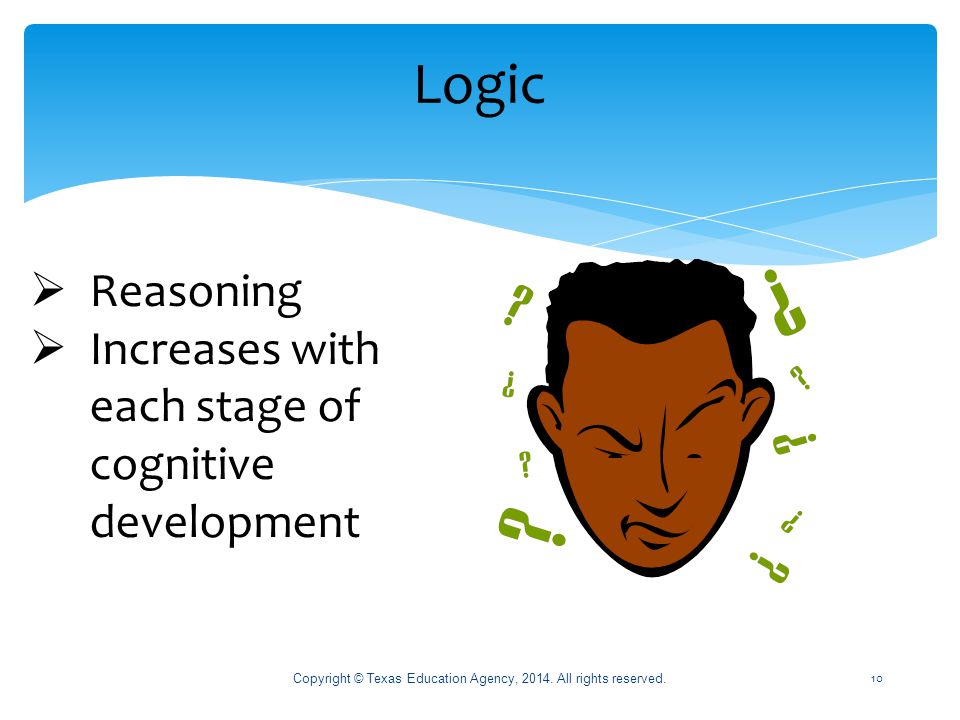 Logic

➢ Reasoning
➢ Increases with each stage of cognitive development

Copyright © Texas Education Agency, 2014. All rights reserved.

10